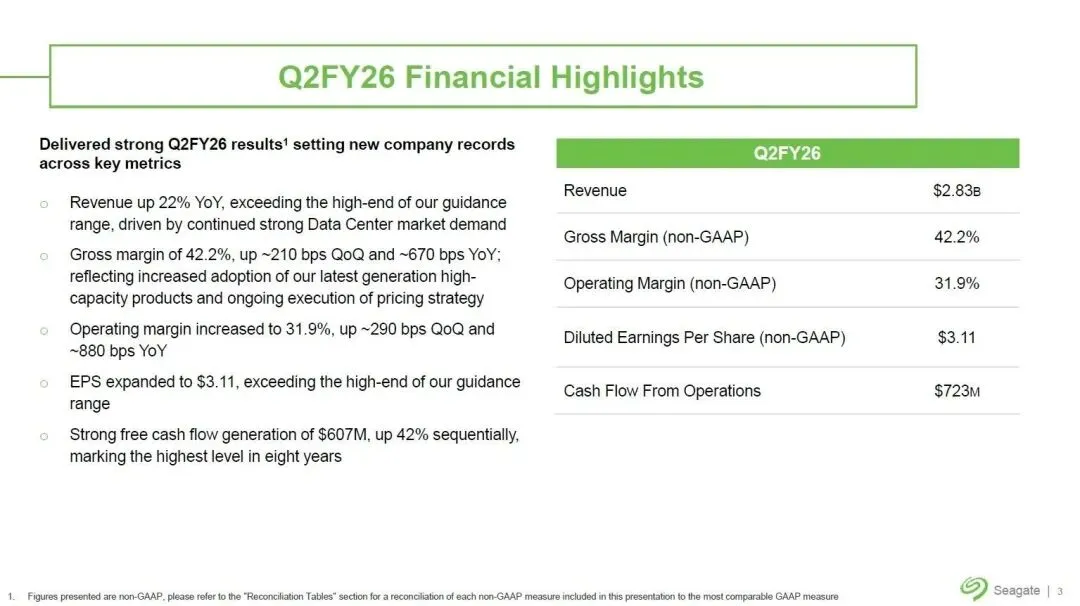 Q2FY26 Financial Highlights

Delivered strong Q2FY26 results$^1$ setting new company records across key metrics

○ Revenue up 22% YoY, exceeding the high-end of our guidance range, driven by continued strong Data Center market demand

○ Gross margin of 42.2%, up ~210 bps QoQ and ~670 bps YoY; reflecting increased adoption of our latest generation high-capacity products and ongoing execution of pricing strategy

○ Operating margin increased to 31.9%, up ~290 bps QoQ and ~880 bps YoY

○ EPS expanded to $3.11, exceeding the high-end of our guidance range

○ Strong free cash flow generation of $607M, up 42% sequentially, marking the highest level in eight years

| Q2FY26 | |
|---|---|
| Revenue | $2.83B |
| Gross Margin (non-GAAP) | 42.2% |
| Operating Margin (non-GAAP) | 31.9% |
| Diluted Earnings Per Share (non-GAAP) | $3.11 |
| Cash Flow From Operations | $723M |

1. Figures presented are non-GAAP, please refer to the "Reconciliation Tables" section for a reconciliation of each non-GAAP measure included in this presentation to the most comparable GAAP measure

Seagate | 3